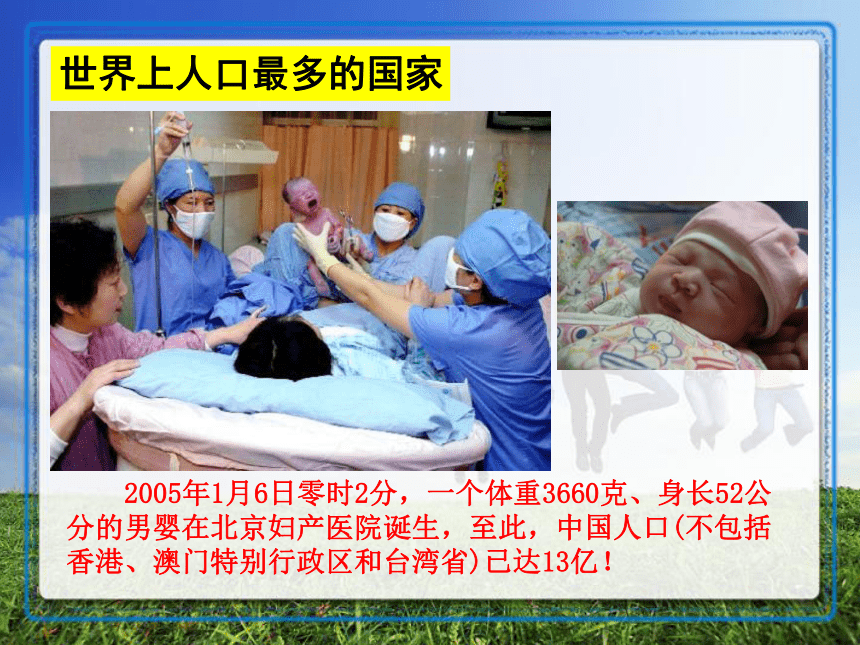 世界上人口最多的国家

2005年1月6日零时2分，一个体重3660克、身长52公分的男婴在北京妇产医院诞生，至此，中国人口(不包括香港、澳门特别行政区和台湾省)已达13亿！